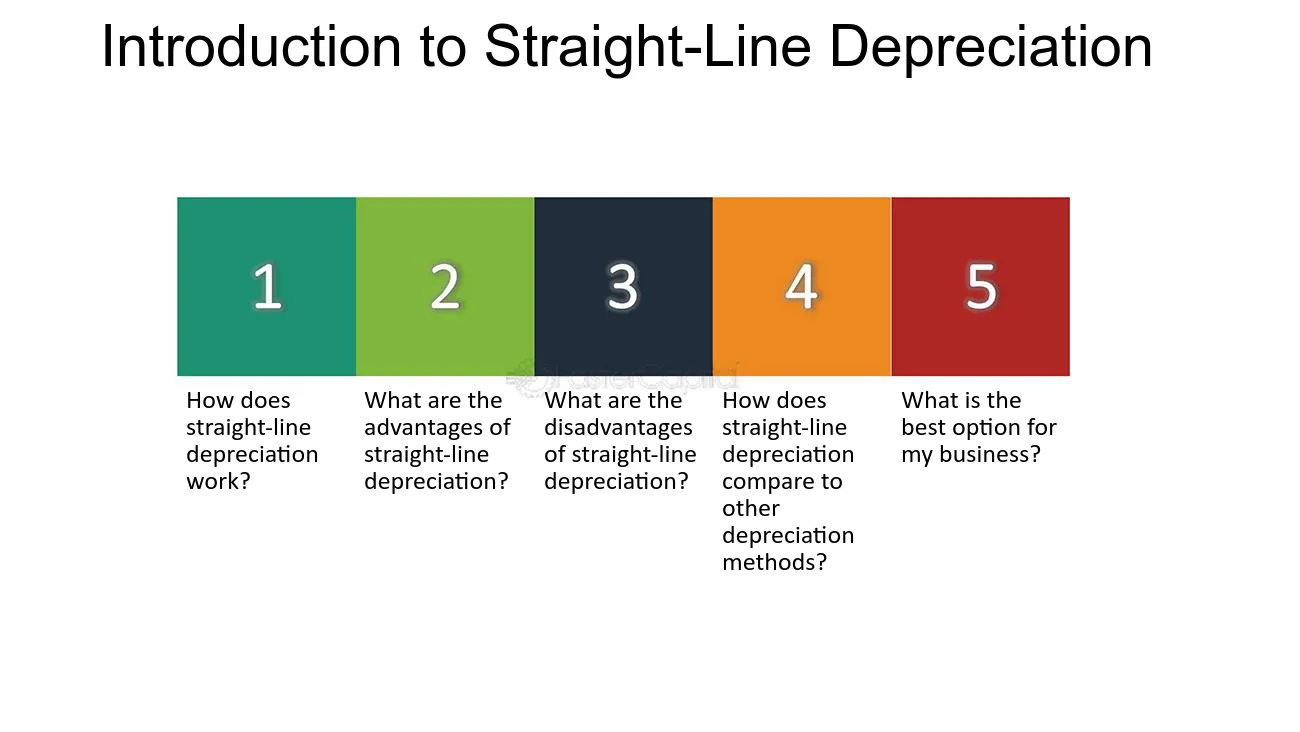 Introduction to Straight-Line Depreciation

1

How does straight-line depreciation work?

2

What are the advantages of straight-line depreciation?

3

What are the disadvantages of straight-line depreciation?

4

How does straight-line depreciation compare to other depreciation methods?

5

What is the best option for my business?

FasterCapital